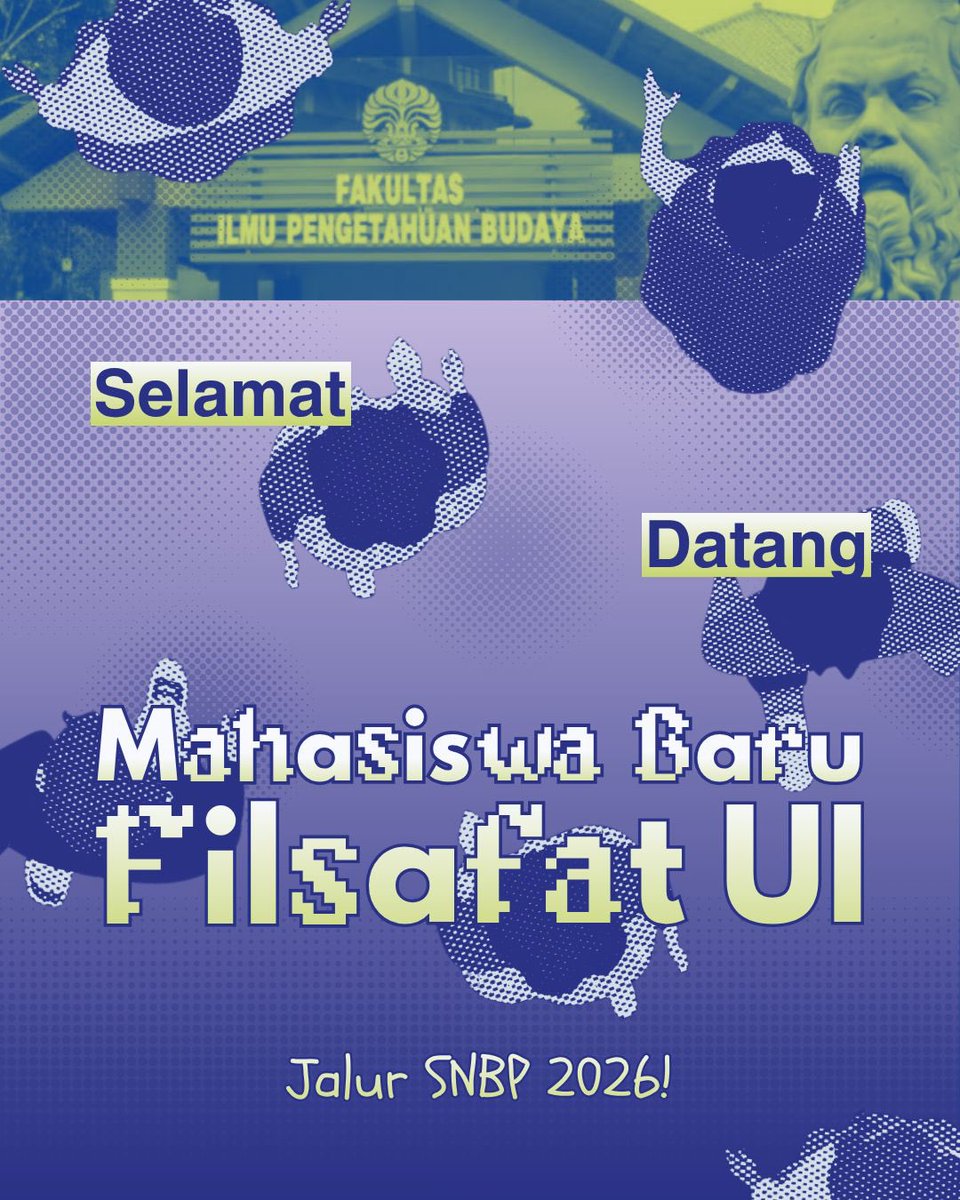 FAKULTAS
ILMU PENGETAHUAN BUDAYA

Selamat

Datang

Mahasiswa Baru
Filsafat UI

Jalur SNBP 2026!